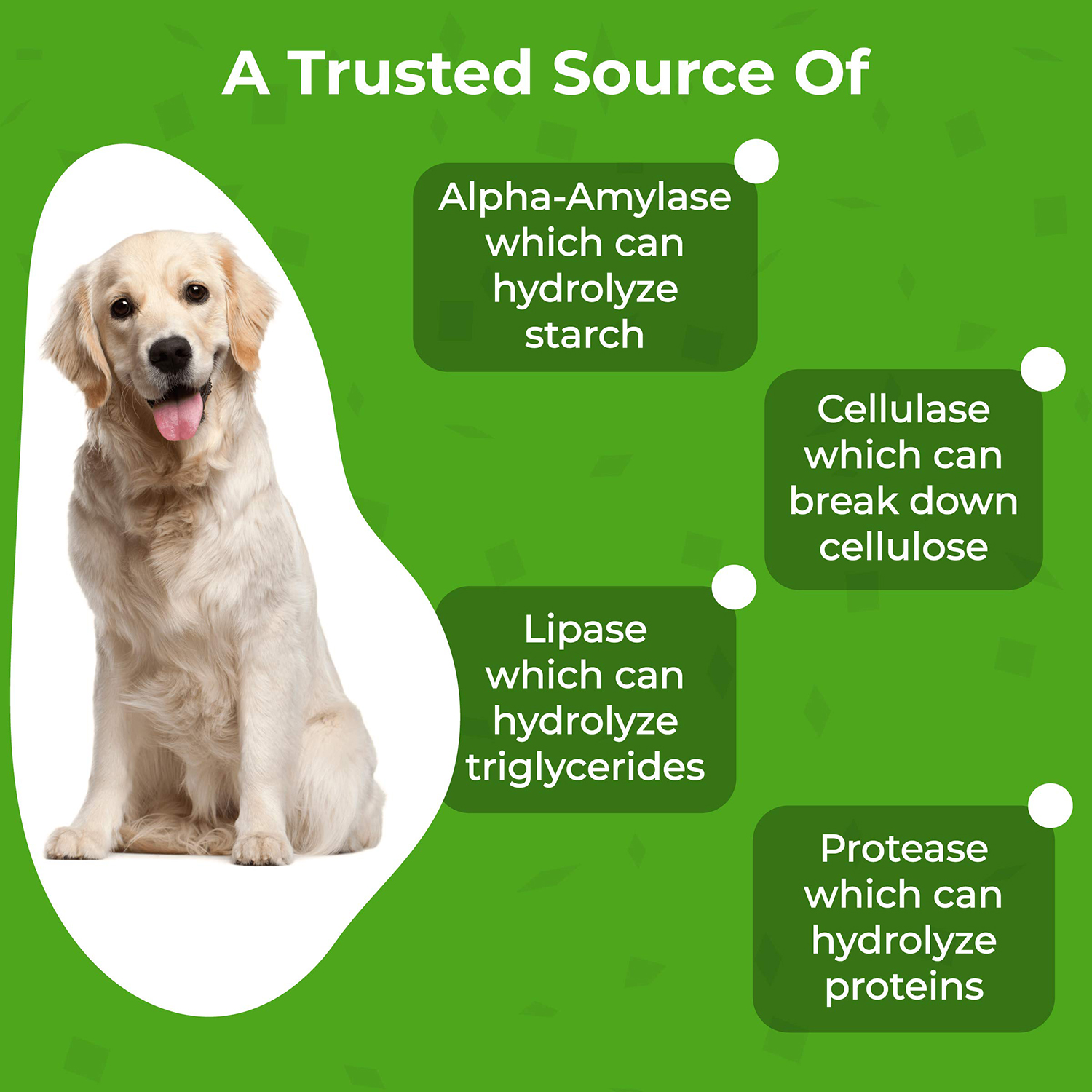 A Trusted Source Of

Alpha-Amylase which can hydrolyze starch

Cellulase which can break down cellulose

Lipase which can hydrolyze triglycerides

Protease which can hydrolyze proteins